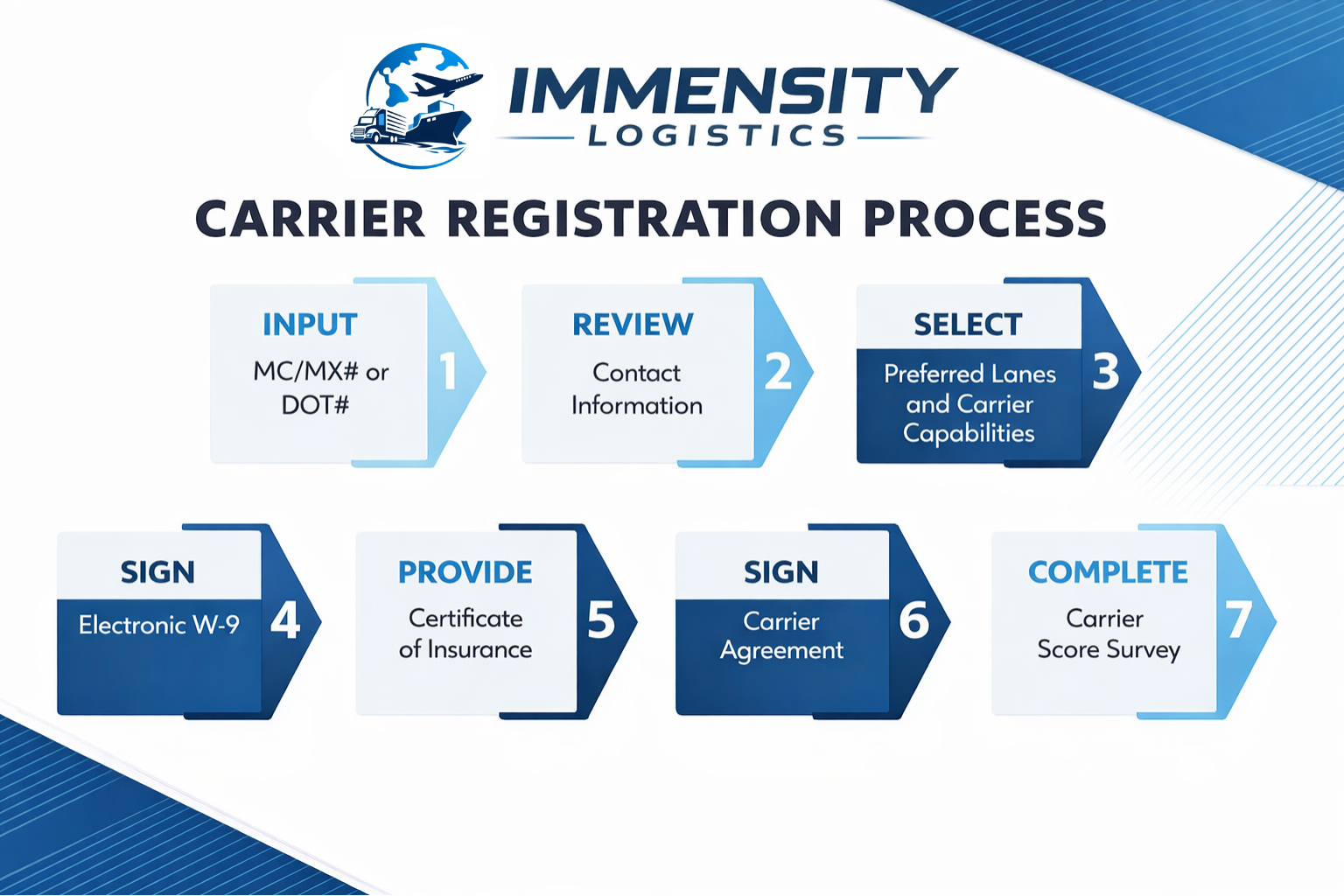 IMMENSITY
LOGISTICS

CARRIER REGISTRATION PROCESS

INPUT
MC/MX# or DOT#
1

REVIEW
Contact Information
2

SELECT
Preferred Lanes and Carrier Capabilities
3

SIGN
Electronic W-9
4

PROVIDE
Certificate of Insurance
5

SIGN
Carrier Agreement
6

COMPLETE
Carrier Score Survey
7